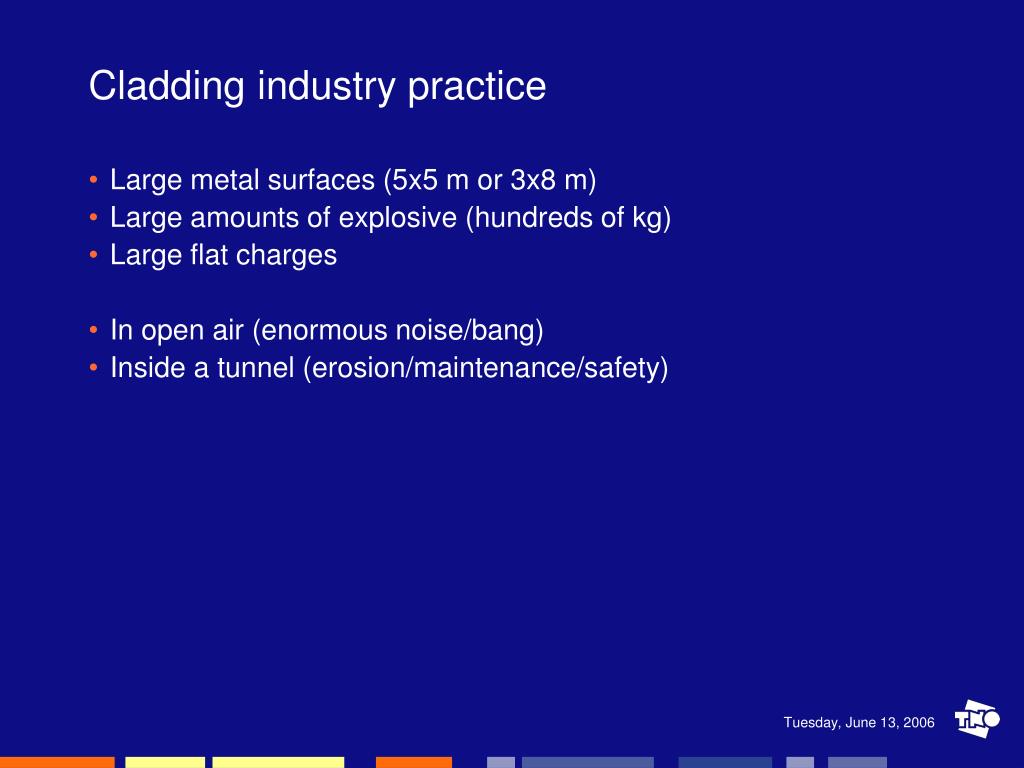 Cladding industry practice

• Large metal surfaces (5x5 m or 3x8 m)
• Large amounts of explosive (hundreds of kg)
• Large flat charges

• In open air (enormous noise/bang)
• Inside a tunnel (erosion/maintenance/safety)

Tuesday, June 13, 2006

TNO